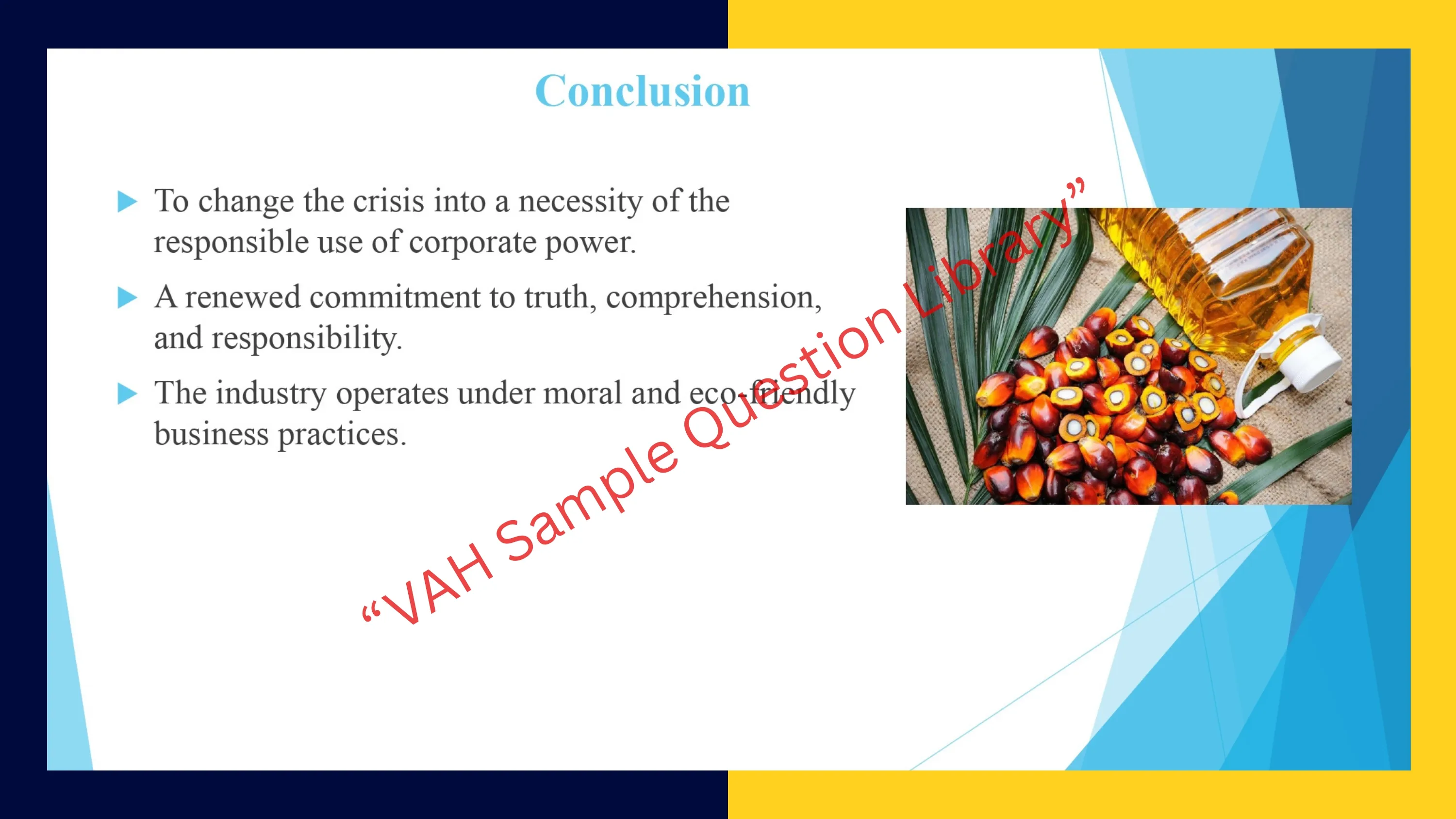 Conclusion

To change the crisis into a necessity of the responsible use of corporate power.

A renewed commitment to truth, comprehension, and responsibility.

The industry operates under moral and eco-friendly business practices.

“VAH Sample Question Library”